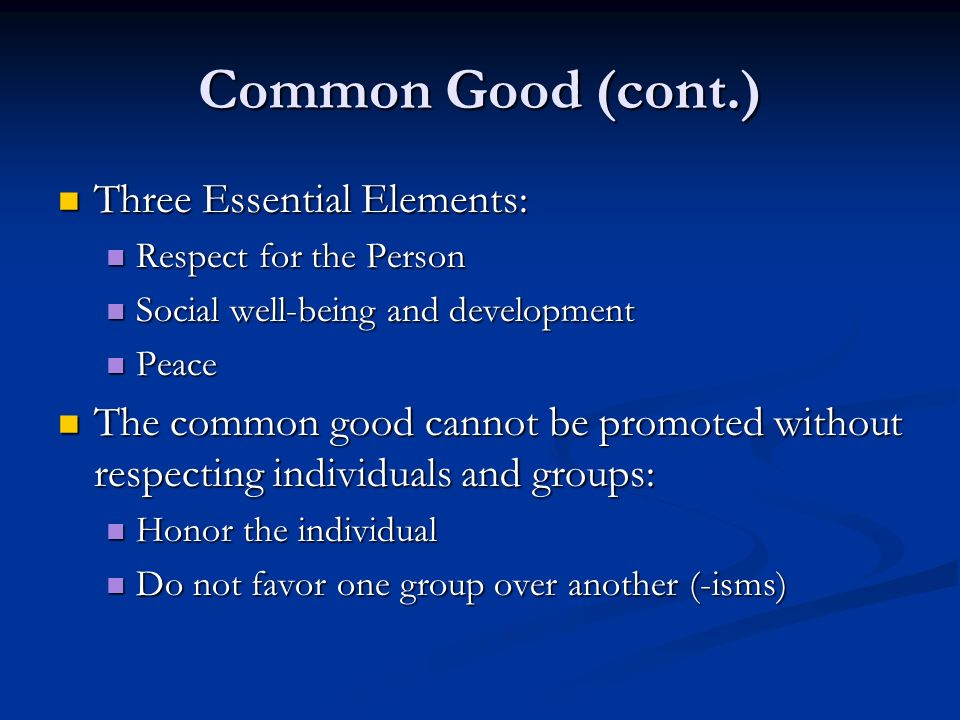 Common Good (cont.)

Three Essential Elements:

Respect for the Person

Social well-being and development

Peace

The common good cannot be promoted without respecting individuals and groups:

Honor the individual

Do not favor one group over another (-isms)